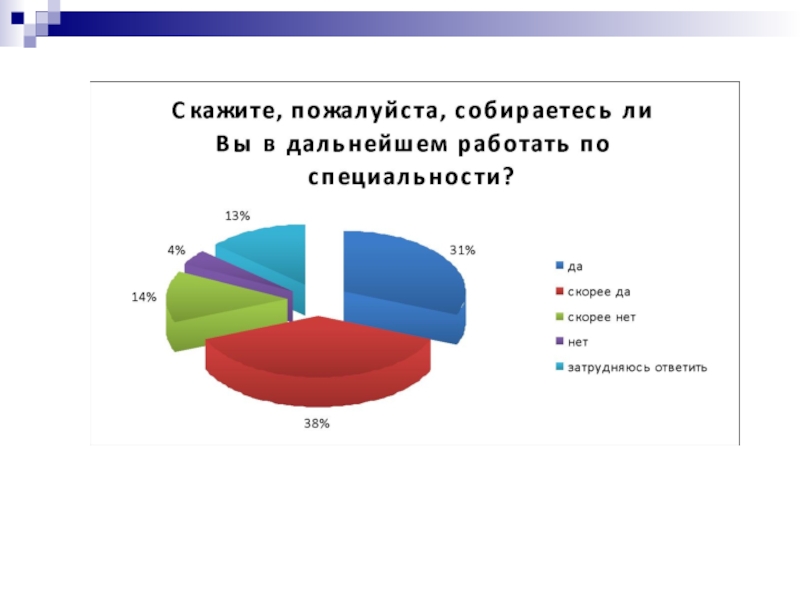 Скажите, пожалуйста, собираетесь ли Вы в дальнейшем работать по специальности?

13%
4%
14%
31%
38%

да
скорее да
скорее нет
нет
затрудняюсь ответить